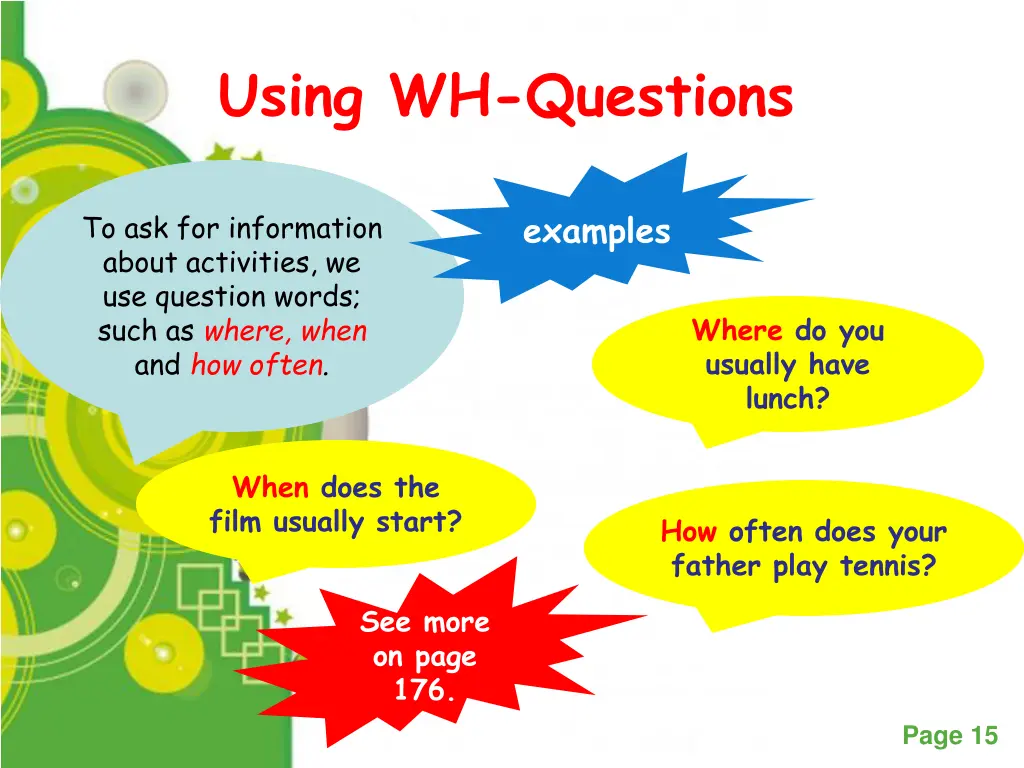 Using WH-Questions

To ask for information about activities, we use question words; such as where, when and how often.

examples

Where do you usually have lunch?

When does the film usually start?

How often does your father play tennis?

See more on page 176.

Page 15